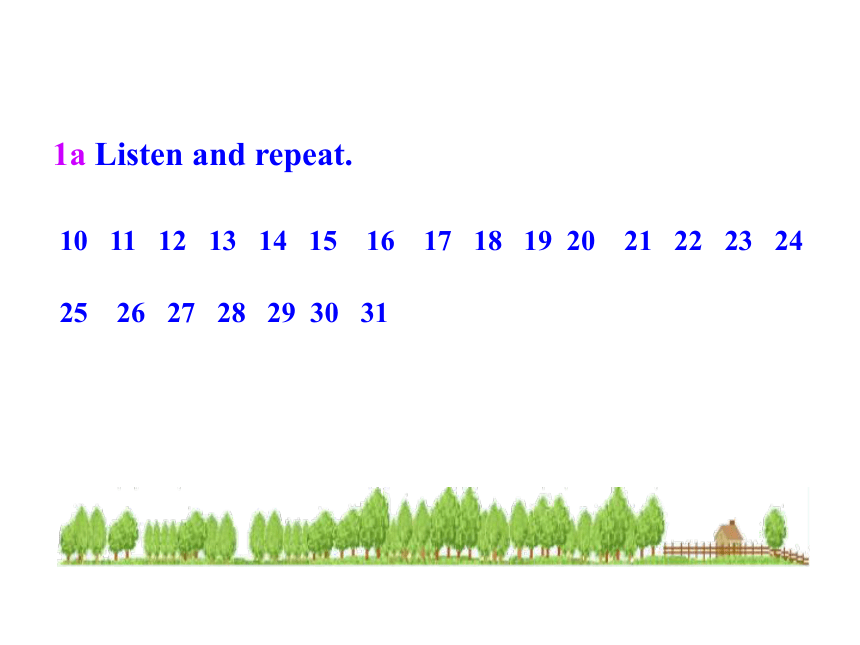 1a Listen and repeat.

10 11 12 13 14 15 16 17 18 19 20 21 22 23 24

25 26 27 28 29 30 31